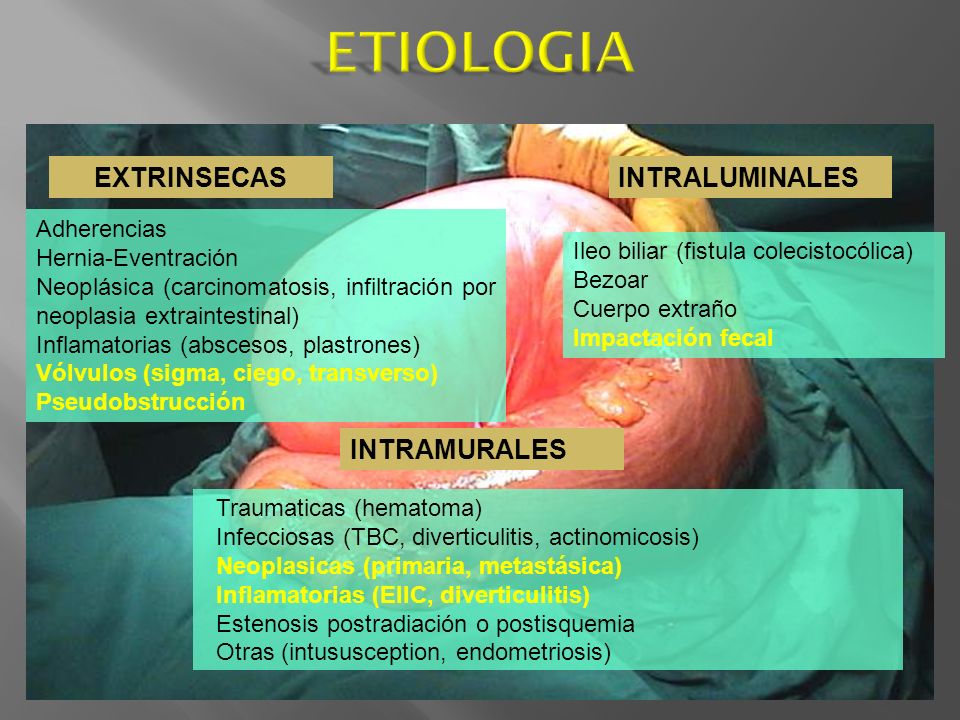 ETIOLOGIA

EXTRINSECAS

Adherencias
Hernia-Eventración
Neoplásica (carcinomatosis, infiltración por neoplasia extraintestinal)
Inflamatorias (abscesos, plastrones)
Vólvulos (sigma, ciego, transverso)
Pseudobstrucción

INTRALUMINALES

Ileo biliar (fistula colecistocólica)
Bezoar
Cuerpo extraño
Impactación fecal

INTRAMURALES

Traumaticas (hematoma)
Infecciosas (TBC, diverticulitis, actinomicosis)
Neoplasicas (primaria, metastásica)
Inflamatorias (EIIC, diverticulitis)
Estenosis postradiación o postisquemia
Otras (intususception, endometriosis)